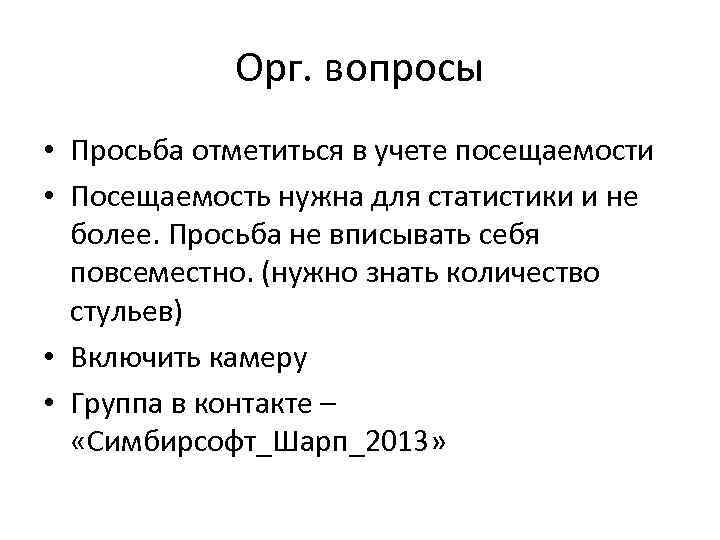 Орг. вопросы

• Просьба отметиться в учете посещаемости
• Посещаемость нужна для статистики и не более. Просьба не вписывать себя повсеместно. (нужно знать количество стульев)
• Включить камеру
• Группа в контакте – «Симбирсофт_Шарп_2013»